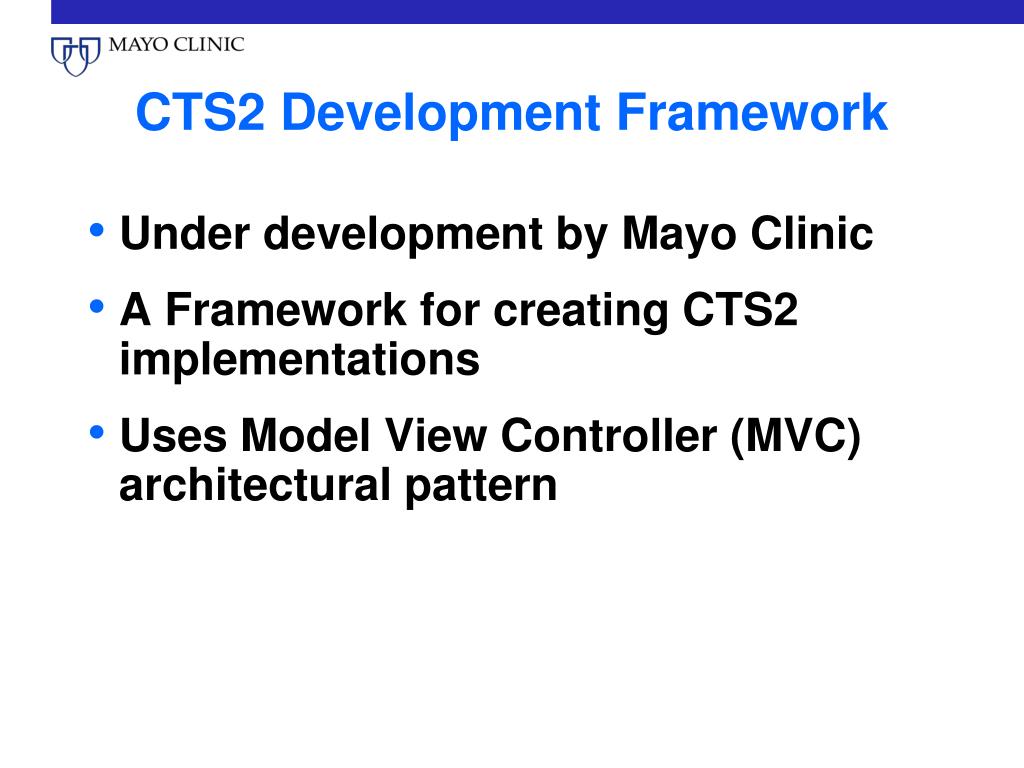 MAYO CLINIC

CTS2 Development Framework

• Under development by Mayo Clinic
• A Framework for creating CTS2 implementations
• Uses Model View Controller (MVC) architectural pattern